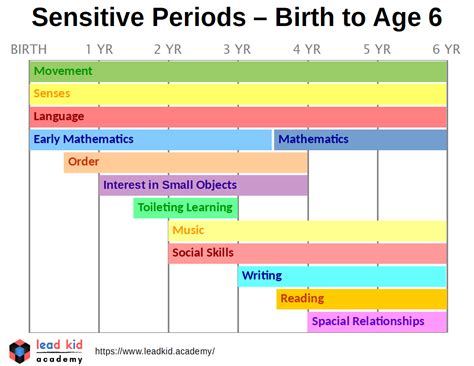 Sensitive Periods – Birth to Age 6

BIRTH 1 YR 2 YR 3 YR 4 YR 5 YR 6 YR

Movement
Senses
Language
Early Mathematics
Mathematics
Order
Interest in Small Objects
Toileting Learning
Music
Social Skills
Writing
Reading
Spacial Relationships

lead kid academy
https://www.leadkid.academy/